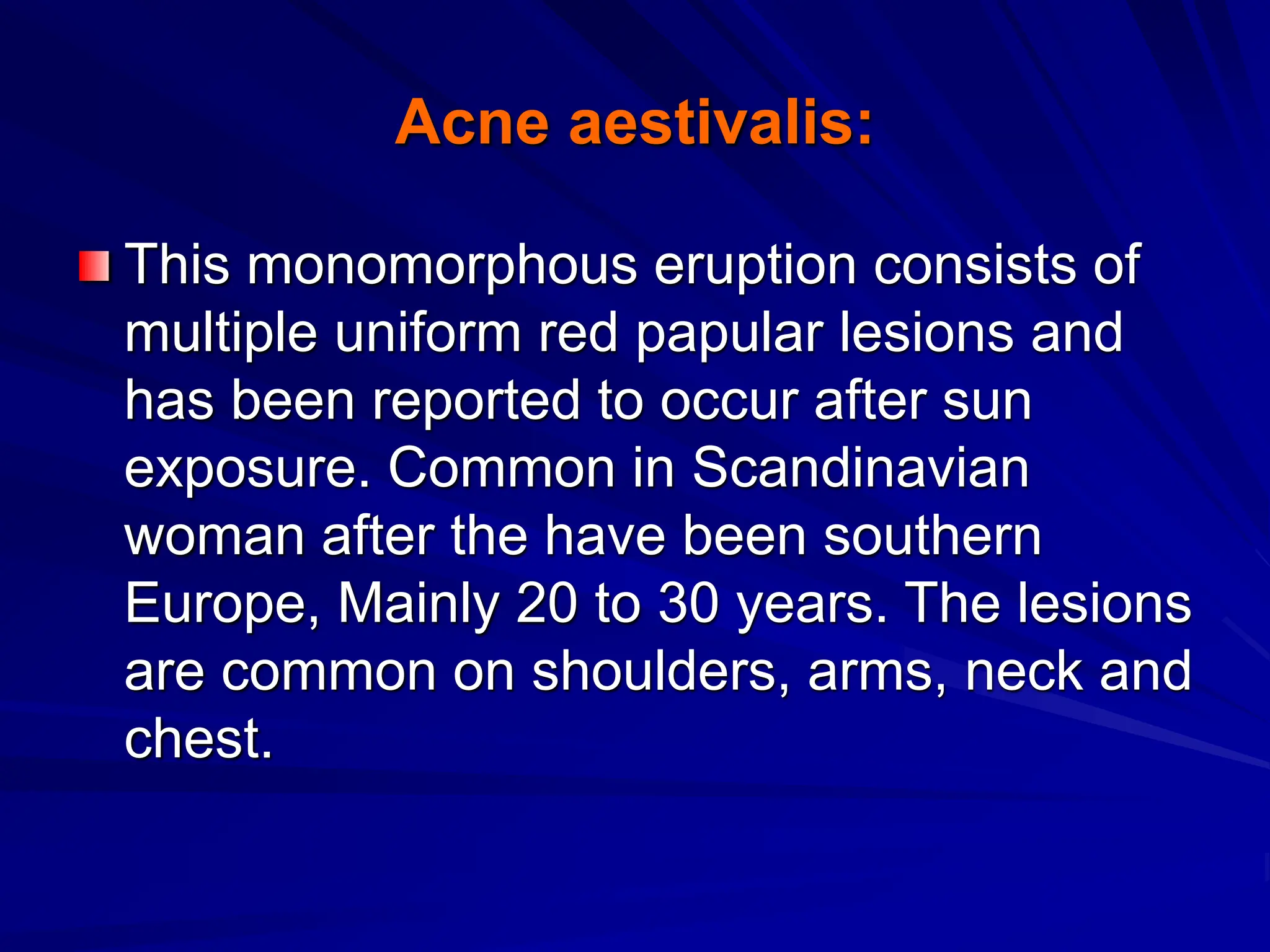 Acne aestivalis:

This monomorphous eruption consists of multiple uniform red papular lesions and has been reported to occur after sun exposure. Common in Scandinavian woman after the have been southern Europe, Mainly 20 to 30 years. The lesions are common on shoulders, arms, neck and chest.